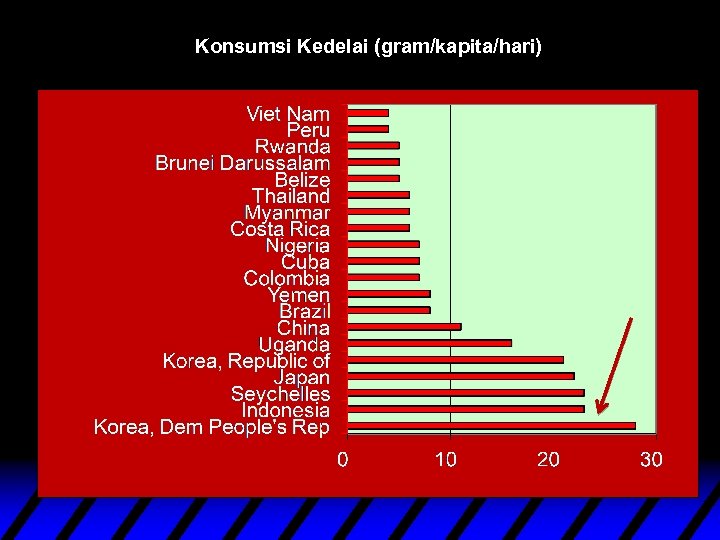 Konsumsi Kedelai (gram/kapita/hari)

Viet Nam
Peru
Rwanda
Brunei Darussalam
Belize
Thailand
Myanmar
Costa Rica
Nigeria
Cuba
Colombia
Yemen
Brazil
China
Uganda
Korea, Republic of
Japan
Seychelles
Indonesia
Korea, Dem People's Rep

0
10
20
30